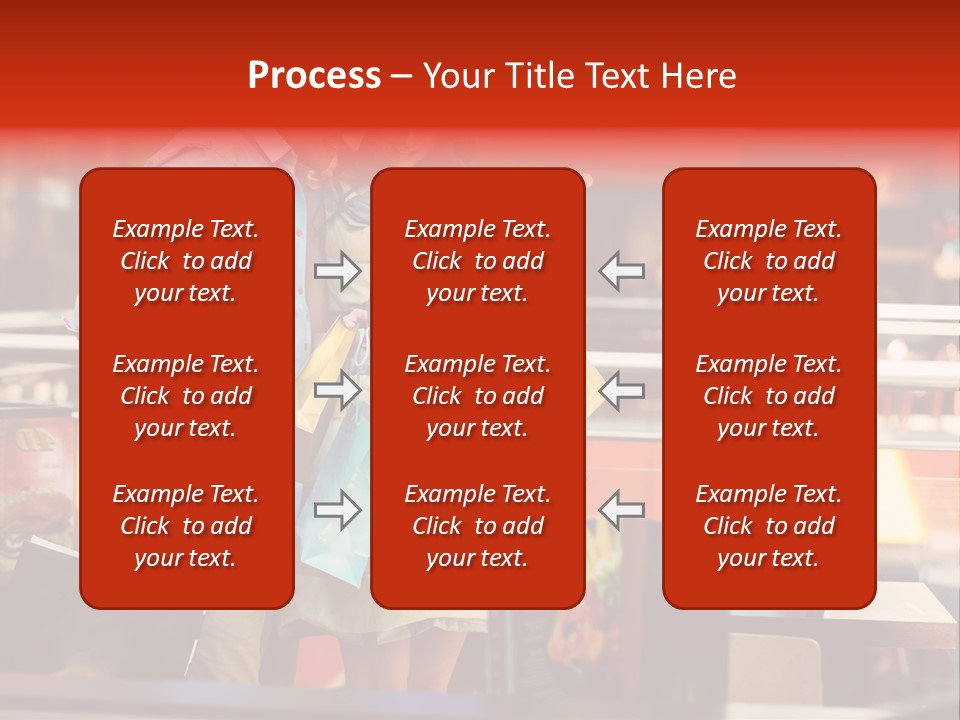 Process – Your Title Text Here

Example Text. Click to add your text.

Example Text. Click to add your text.

Example Text. Click to add your text.

Example Text. Click to add your text.

Example Text. Click to add your text.

Example Text. Click to add your text.

Example Text. Click to add your text.

Example Text. Click to add your text.

Example Text. Click to add your text.